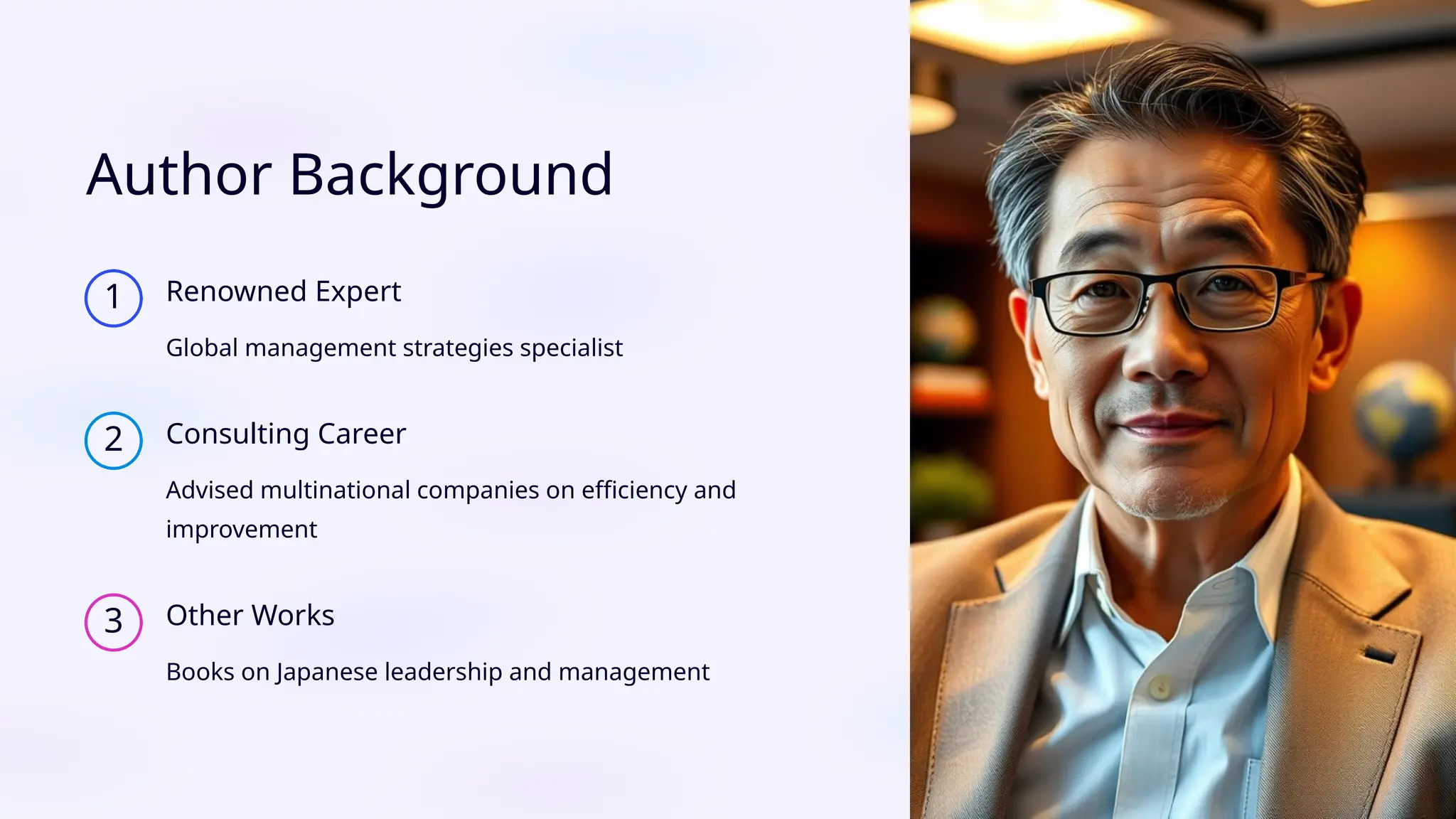 Author Background

1 Renowned Expert

Global management strategies specialist

2 Consulting Career

Advised multinational companies on efficiency and improvement

3 Other Works

Books on Japanese leadership and management